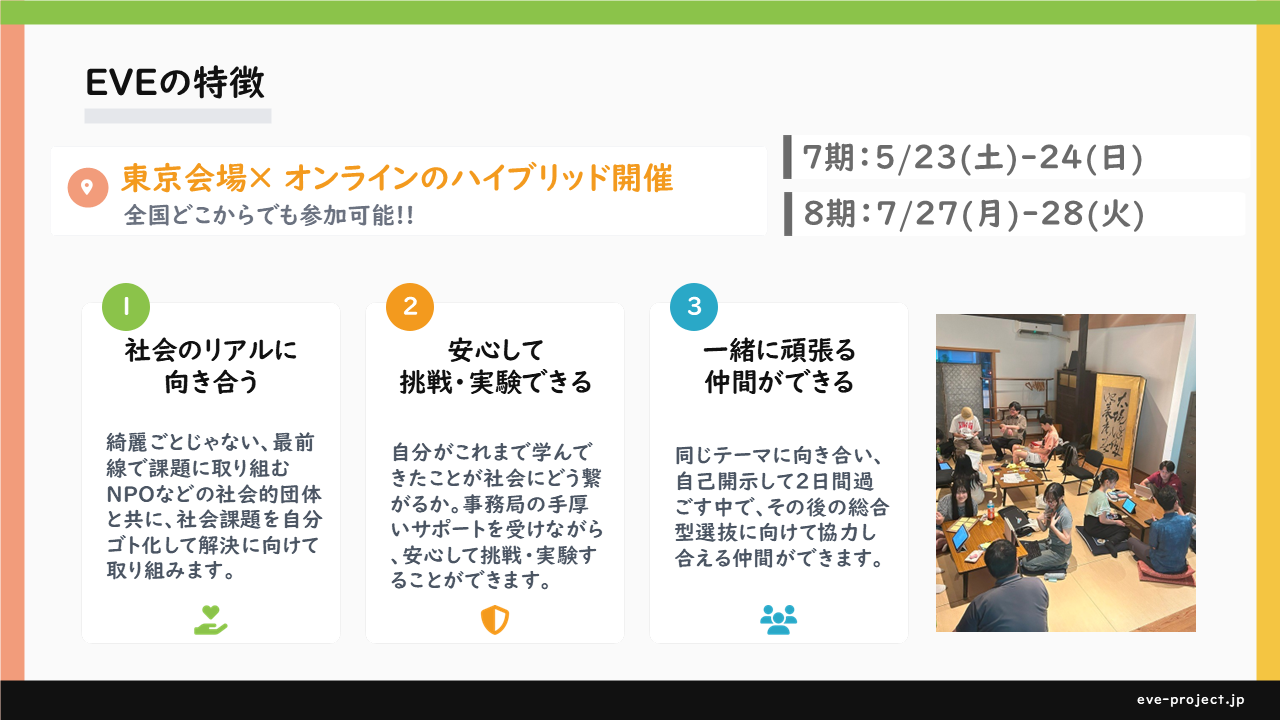 EVEの特徴

東京会場× オンラインのハイブリッド開催
全国どこからでも参加可能!!

7期:5/23(土)-24(日)
8期:7/27(月)-28(火)

1
社会のリアルに向き合う

綺麗ごとじゃない、最前線で課題に取り組むNPOなどの社会的団体と共に、社会課題を自分ゴト化して解決に向けて取り組みます。

2
安心して挑戦・実験できる

自分がこれまで学んできたことが社会にどう繋がるか。事務局の手厚いサポートを受けながら、安心して挑戦・実験することができます。

3
一緒に頑張る仲間ができる

同じテーマに向き合い、自己開示して2日間過ごす中で、その後の総合型選抜に向けて協力し合える仲間ができます。

eve-project.jp